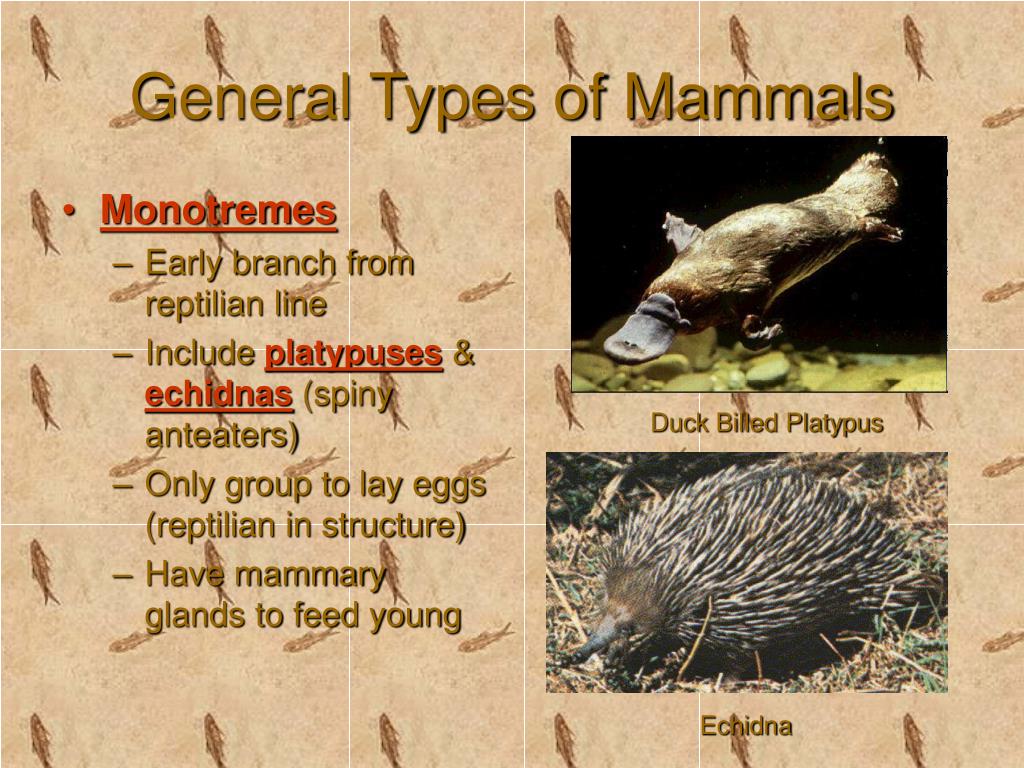 General Types of Mammals

• Monotremes
– Early branch from reptilian line
– Include platypuses & echidnas (spiny anteaters)
– Only group to lay eggs (reptilian in structure)
– Have mammary glands to feed young

Duck Billed Platypus

Echidna